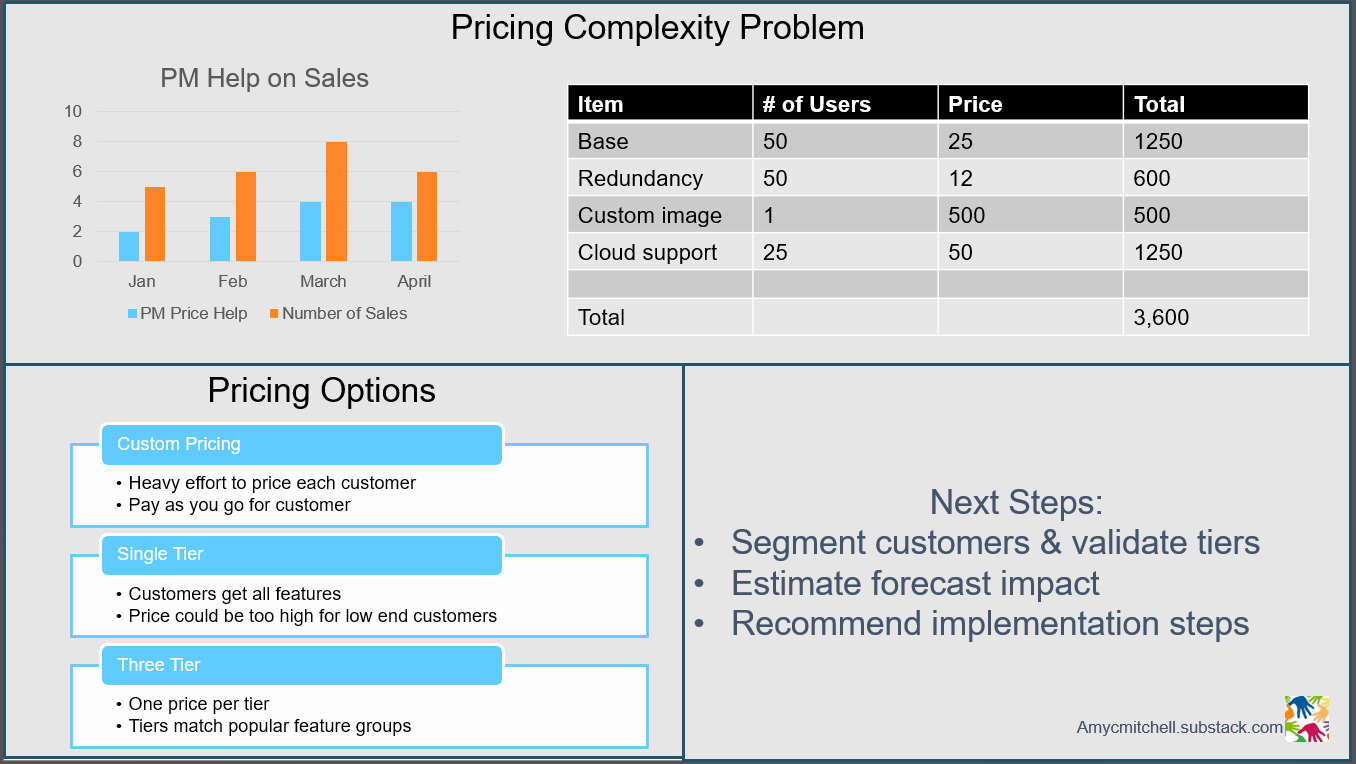 Pricing Complexity Problem

PM Help on Sales

10
8
6
4
2
0

Jan Feb March April

PM Price Help Number of Sales

| Item | # of Users | Price | Total |
|---|---|---|---|
| Base | 50 | 25 | 1250 |
| Redundancy | 50 | 12 | 600 |
| Custom image | 1 | 500 | 500 |
| Cloud support | 25 | 50 | 1250 |
| | | | |
| Total | | | 3,600 |

Pricing Options

Custom Pricing
• Heavy effort to price each customer
• Pay as you go for customer

Single Tier
• Customers get all features
• Price could be too high for low end customers

Three Tier
• One price per tier
• Tiers match popular feature groups

Next Steps:
• Segment customers & validate tiers
• Estimate forecast impact
• Recommend implementation steps

Amycmitchell.substack.com